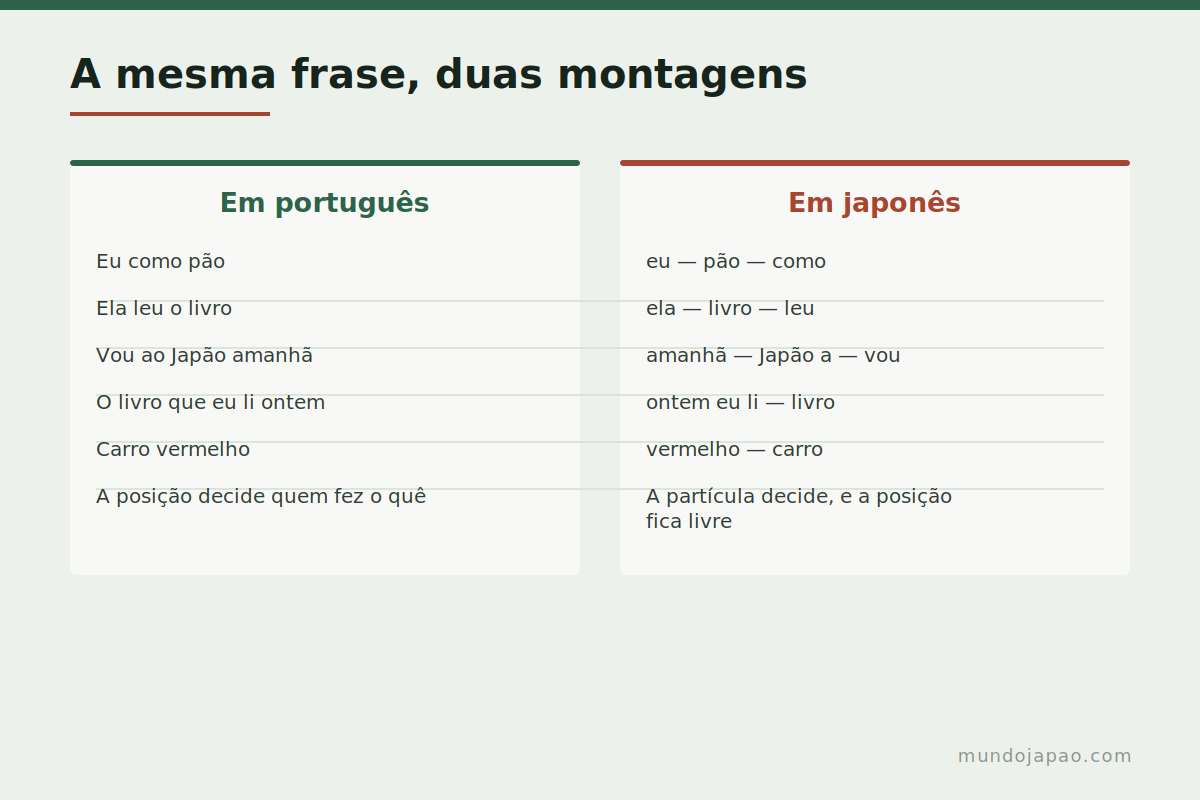 A mesma frase, duas montagens

Em português

Eu como pão

Ela leu o livro

Vou ao Japão amanhã

O livro que eu li ontem

Carro vermelho

A posição decide quem fez o quê

Em japonês

eu — pão — como

ela — livro — leu

amanhã — Japão a — vou

ontem eu li — livro

vermelho — carro

A partícula decide, e a posição fica livre

mundojapao.com